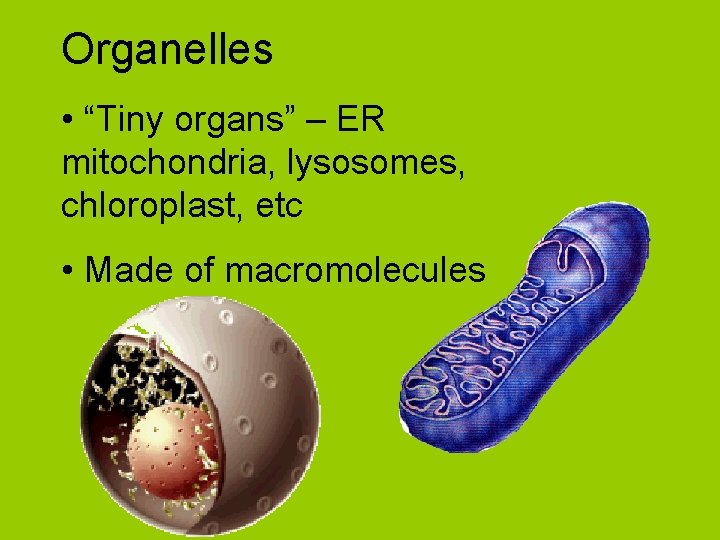 Organelles

• “Tiny organs” – ER mitochondria, lysosomes, chloroplast, etc

• Made of macromolecules